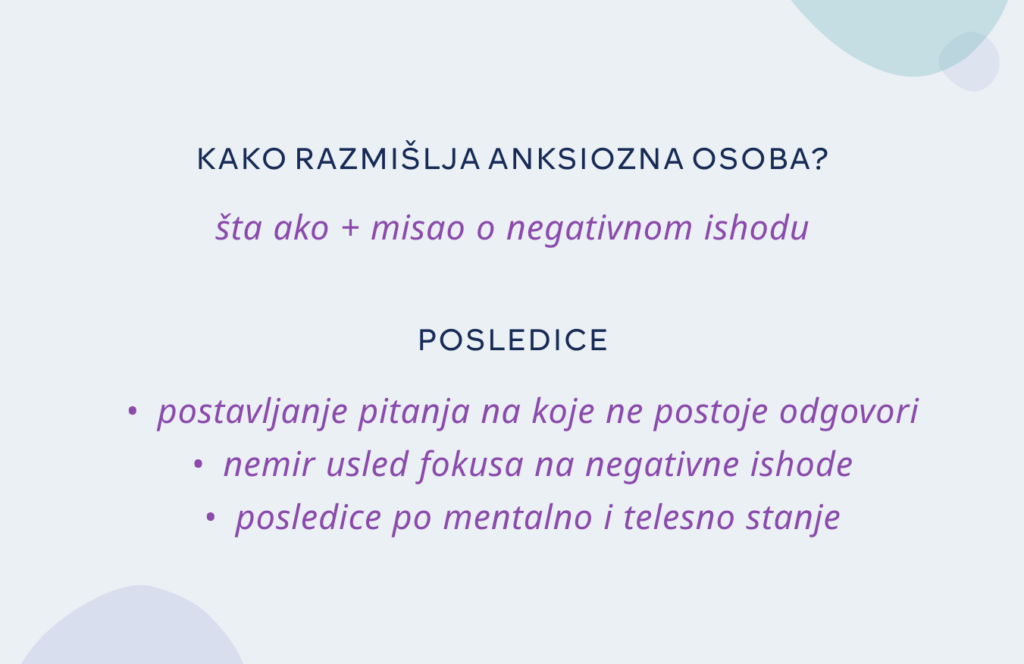 KAKO RAZMIŠLJA ANKSIOZNA OSOBA?

šta ako + misao o negativnom ishodu

POSLEDICE

• postavljanje pitanja na koje ne postoje odgovori
• nemir usled fokusa na negativne ishode
• posledice po mentalno i telesno stanje